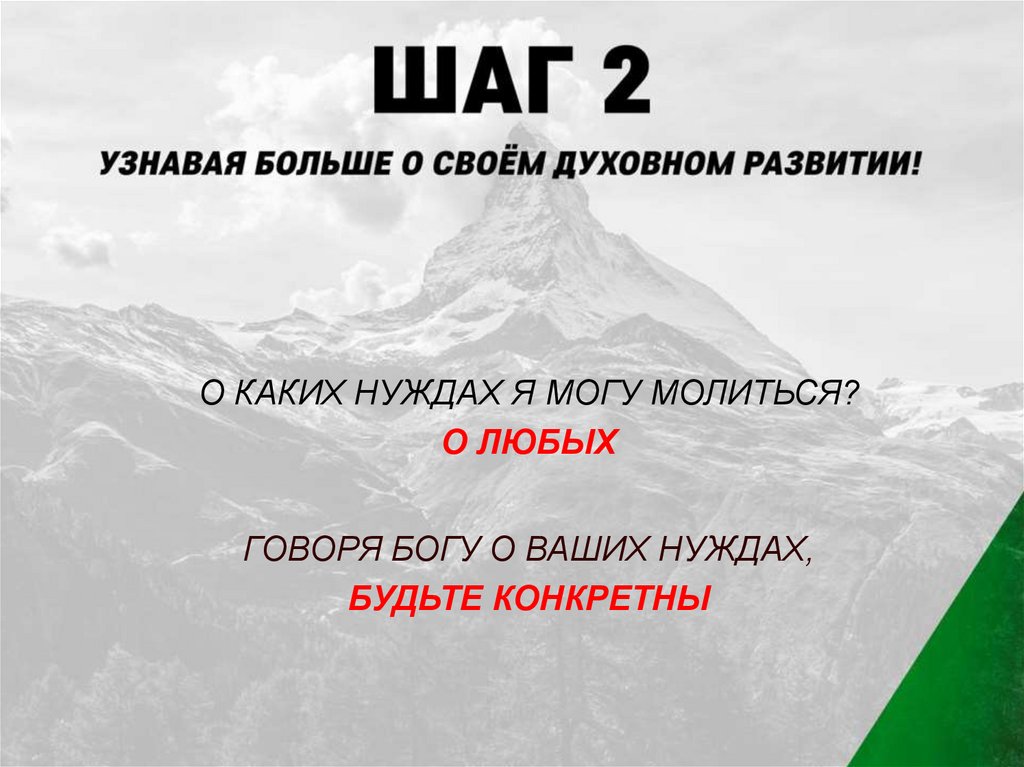 ШАГ 2

УЗНАВАЯ БОЛЬШЕ О СВОЁМ ДУХОВНОМ РАЗВИТИИ!

О КАКИХ НУЖДАХ Я МОГУ МОЛИТЬСЯ?
О ЛЮБЫХ

ГОВОРЯ БОГУ О ВАШИХ НУЖДАХ,
БУДЬТЕ КОНКРЕТНЫ